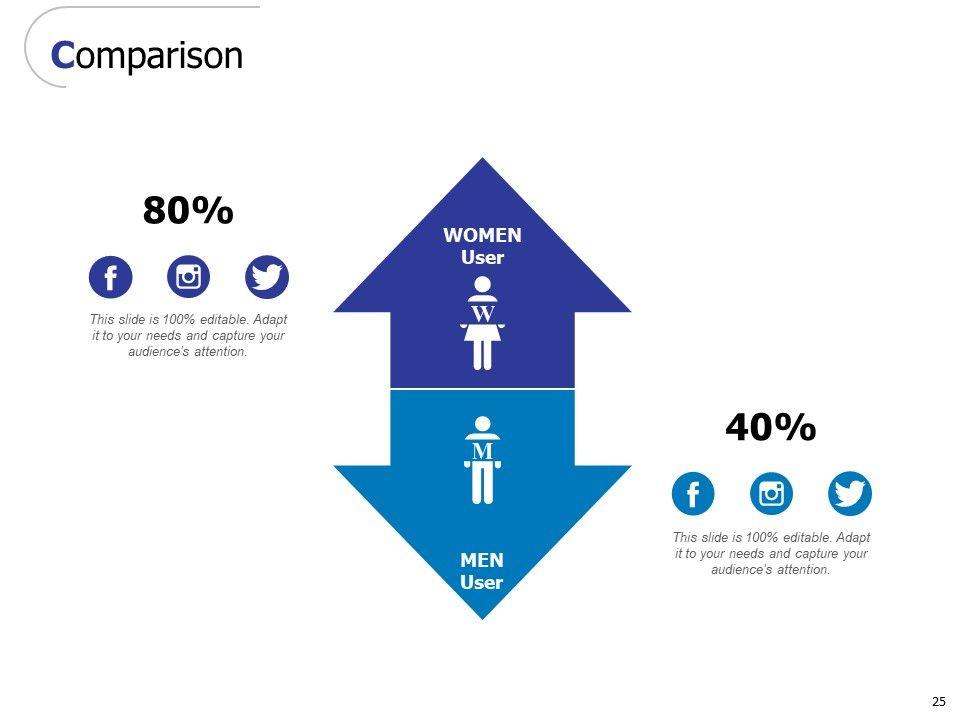 Comparison

80%

This slide is 100% editable. Adapt it to your needs and capture your audience's attention.

WOMEN User

W

M

MEN User

40%

This slide is 100% editable. Adapt it to your needs and capture your audience's attention.

25